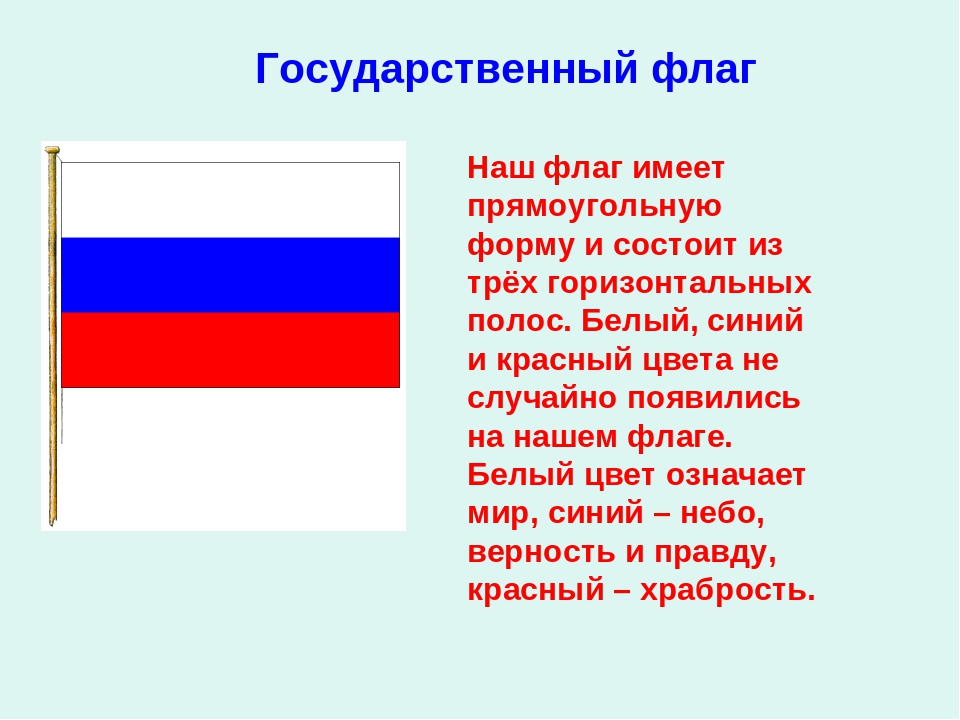 Государственный флаг

Наш флаг имеет прямоугольную форму и состоит из трёх горизонтальных полос. Белый, синий и красный цвета не случайно появились на нашем флаге. Белый цвет означает мир, синий – небо, верность и правду, красный – храбрость.